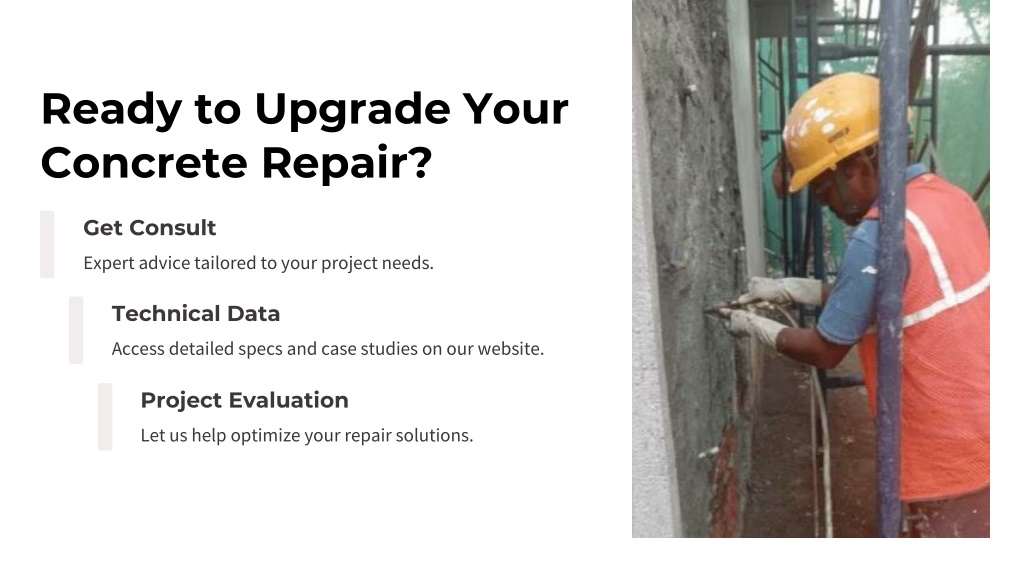 Ready to Upgrade Your Concrete Repair?

Get Consult

Expert advice tailored to your project needs.

Technical Data

Access detailed specs and case studies on our website.

Project Evaluation

Let us help optimize your repair solutions.